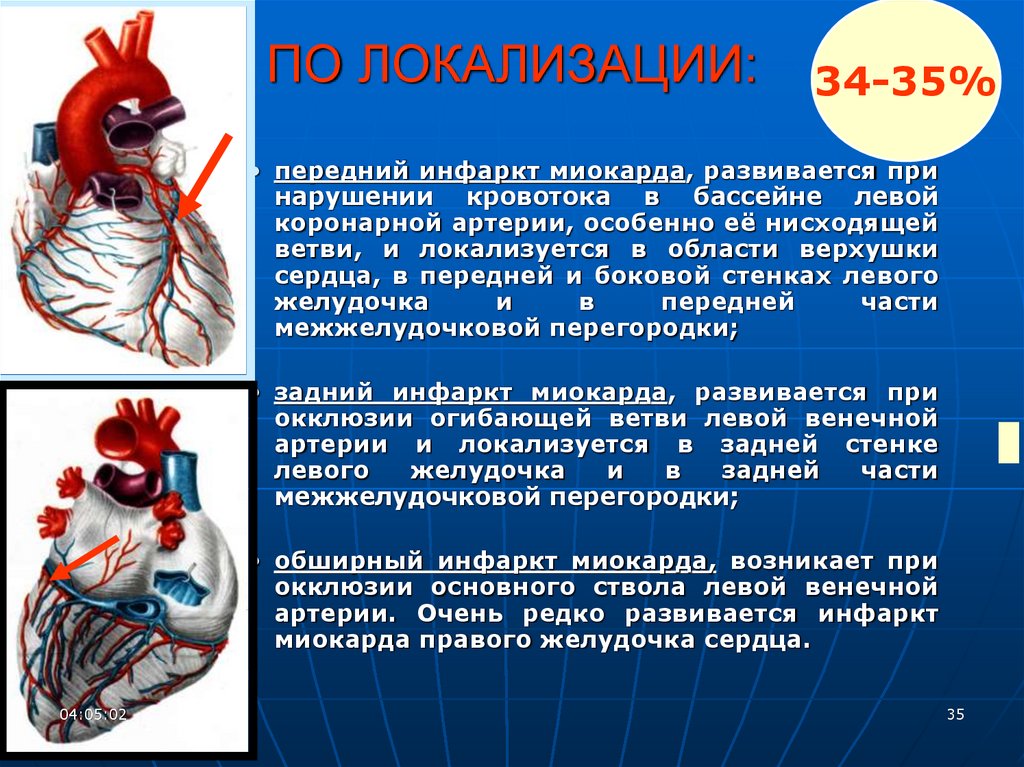 ПО ЛОКАЛИЗАЦИИ:

34-35%

• передний инфаркт миокарда, развивается при нарушении кровотока в бассейне левой коронарной артерии, особенно её нисходящей ветви, и локализуется в области верхушки сердца, в передней и боковой стенках левого желудочка и в передней части межжелудочковой перегородки;

• задний инфаркт миокарда, развивается при окклюзии огибающей ветви левой венечной артерии и локализуется в задней стенке левого желудочка и в задней части межжелудочковой перегородки;

• обширный инфаркт миокарда, возникает при окклюзии основного ствола левой венечной артерии. Очень редко развивается инфаркт миокарда правого желудочка сердца.

04:05:02

35